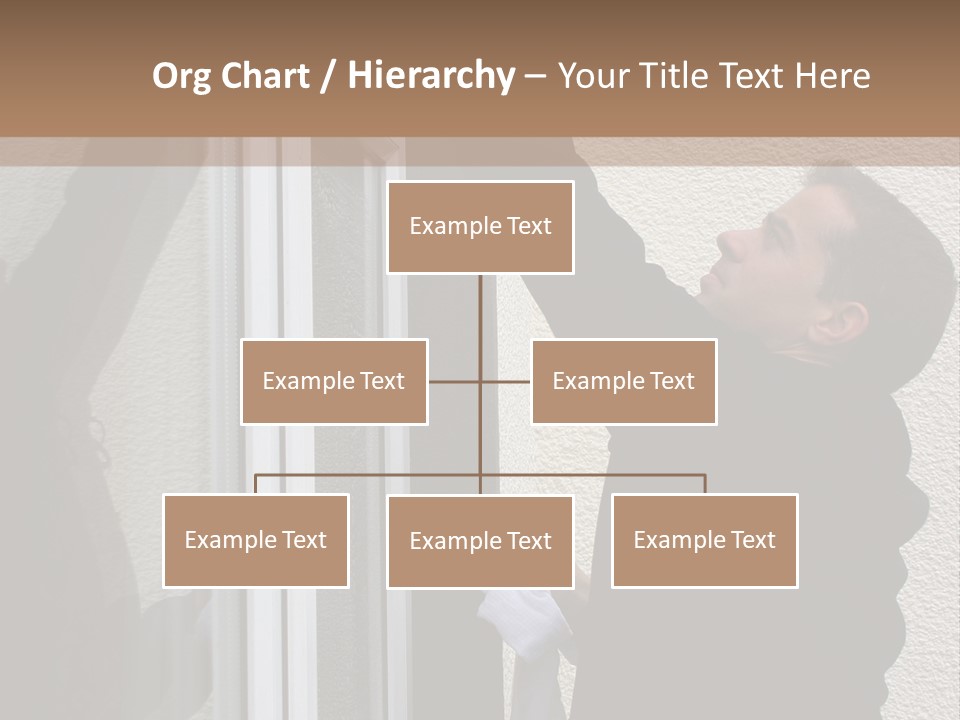 Org Chart / Hierarchy – Your Title Text Here

Example Text

Example Text

Example Text

Example Text

Example Text

Example Text